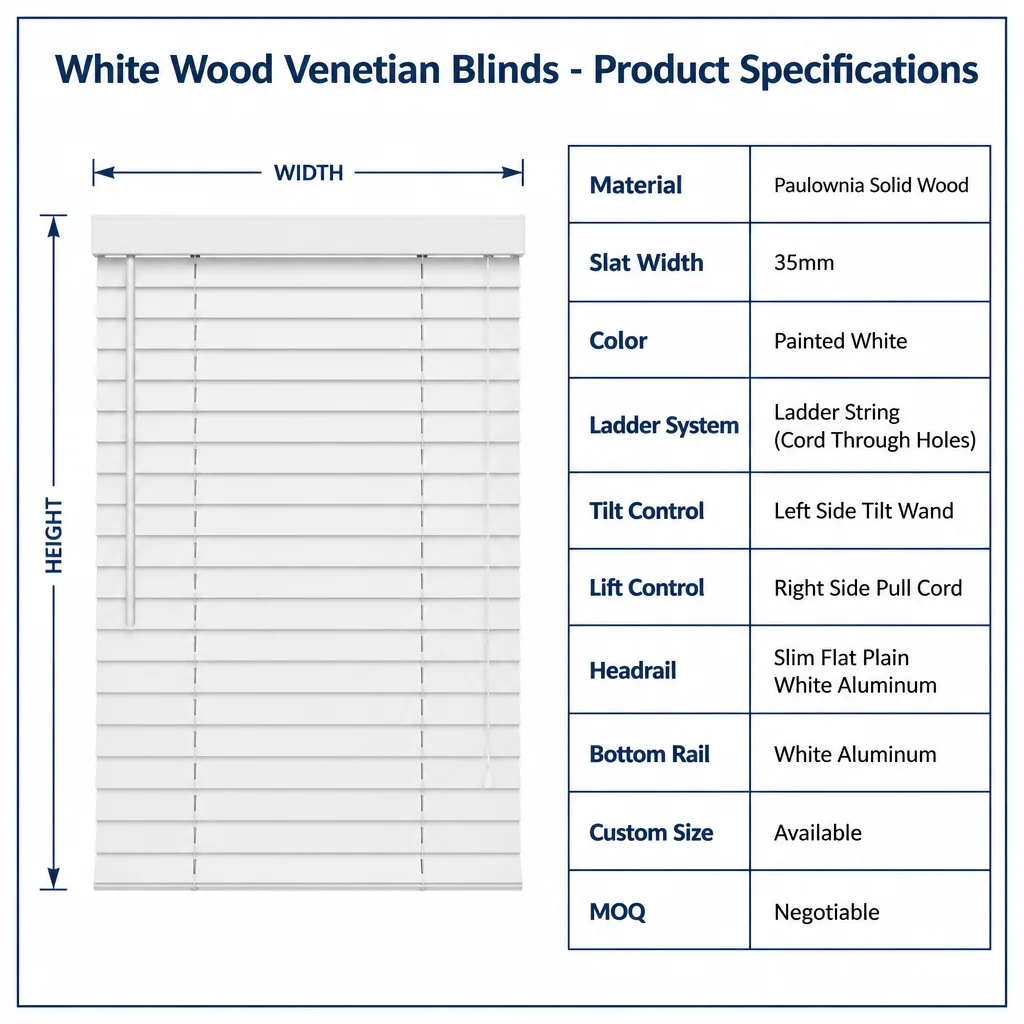 White Wood Venetian Blinds - Product Specifications

WIDTH

HEIGHT

| Material | Paulownia Solid Wood |
|---|---|
| Slat Width | 35mm |
| Color | Painted White |
| Ladder System | Ladder String (Cord Through Holes) |
| Tilt Control | Left Side Tilt Wand |
| Lift Control | Right Side Pull Cord |
| Headrail | Slim Flat Plain White Aluminum |
| Bottom Rail | White Aluminum |
| Custom Size | Available |
| MOQ | Negotiable |